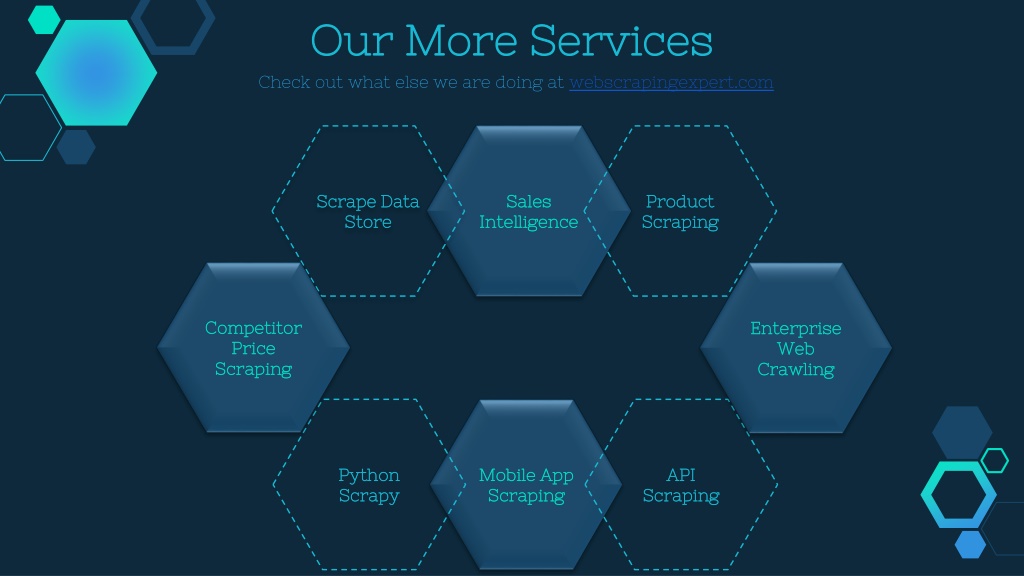 Our More Services

Check out what else we are doing at webscrapingexpert.com

Scrape Data Store

Sales Intelligence

Product Scraping

Competitor Price Scraping

Enterprise Web Crawling

Python Scrapy

Mobile App Scraping

API Scraping